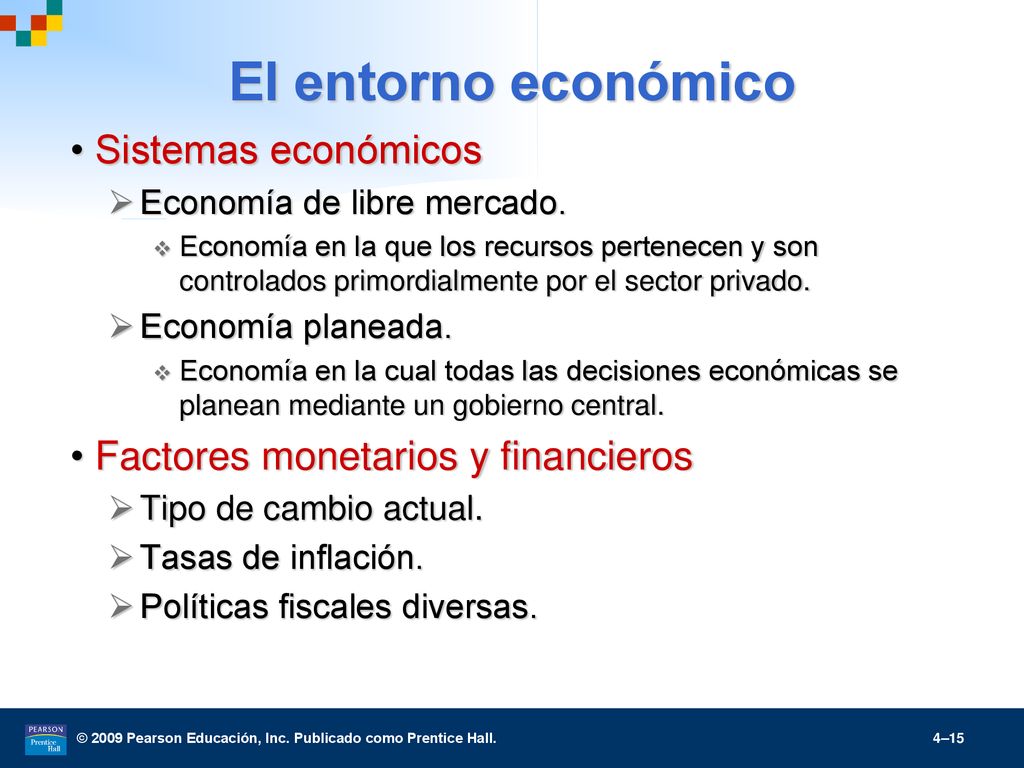 El entorno económico

• Sistemas económicos
➢ Economía de libre mercado.
❖ Economía en la que los recursos pertenecen y son controlados primordialmente por el sector privado.
➢ Economía planeada.
❖ Economía en la cual todas las decisiones económicas se planean mediante un gobierno central.

• Factores monetarios y financieros
➢ Tipo de cambio actual.
➢ Tasas de inflación.
➢ Políticas fiscales diversas.

PEARSON Prentice Hall

© 2009 Pearson Educación, Inc. Publicado como Prentice Hall.

4–15